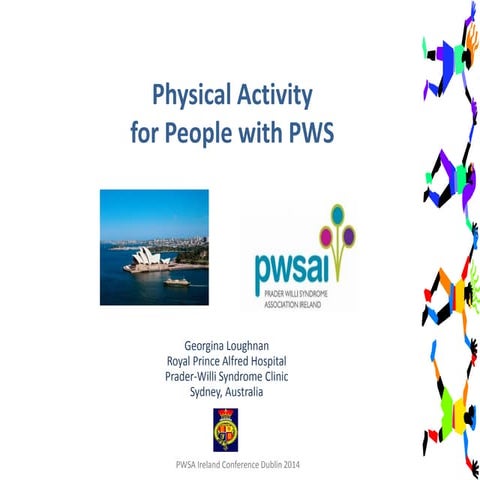 Physical Activity
for People with PWS

pwsai
PRADER WILLI SYNDROME
ASSOCIATION IRELAND

Georgina Loughnan
Royal Prince Alfred Hospital
Prader-Willi Syndrome Clinic
Sydney, Australia

PWSA Ireland Conference Dublin 2014